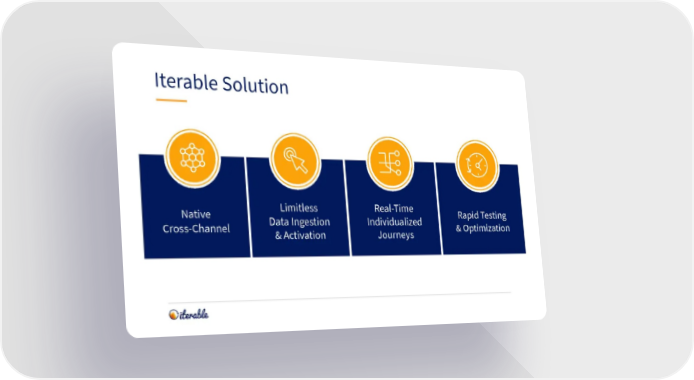 Iterable Solution

Native Cross-Channel

Limitless Data Ingestion & Activation

Real-Time Individualized Journeys

Rapid Testing & Optimization

iterable